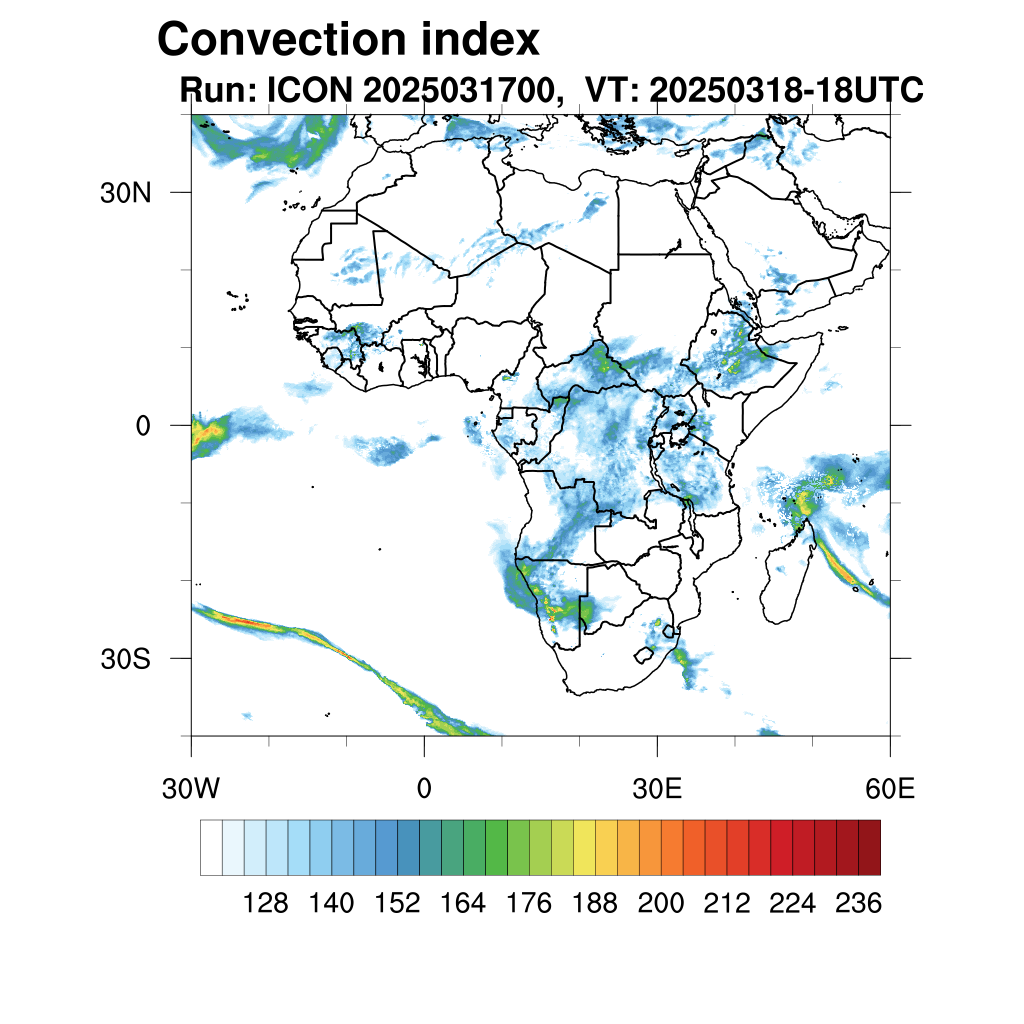 Convection index
Run: ICON 2025031700,  VT: 20250318-18UTC

30N
0
30S

30W
0
30E
60E

128 140 152 164 176 188 200 212 224 236